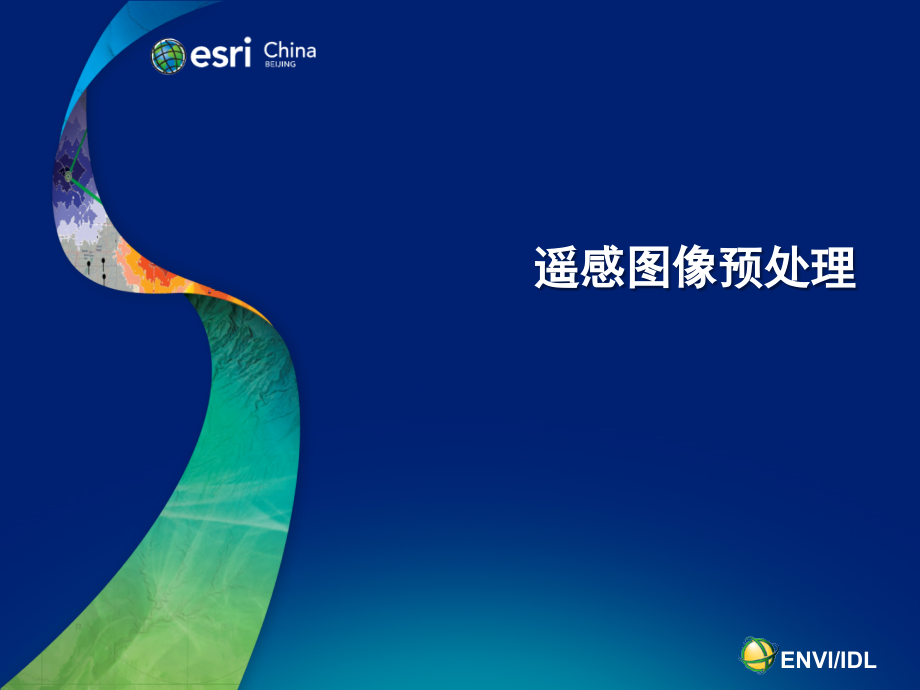 esri China
BEIJING

遥感图像预处理

ENVI/IDL